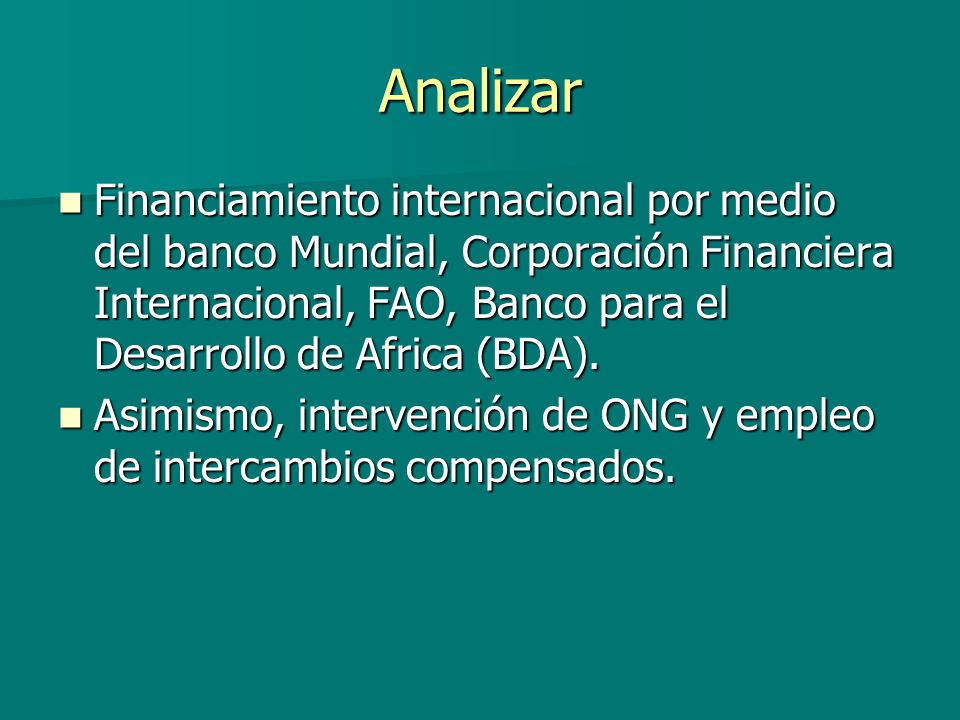 Analizar

Financiamiento internacional por medio del banco Mundial, Corporación Financiera Internacional, FAO, Banco para el Desarrollo de Africa (BDA).

Asimismo, intervención de ONG y empleo de intercambios compensados.